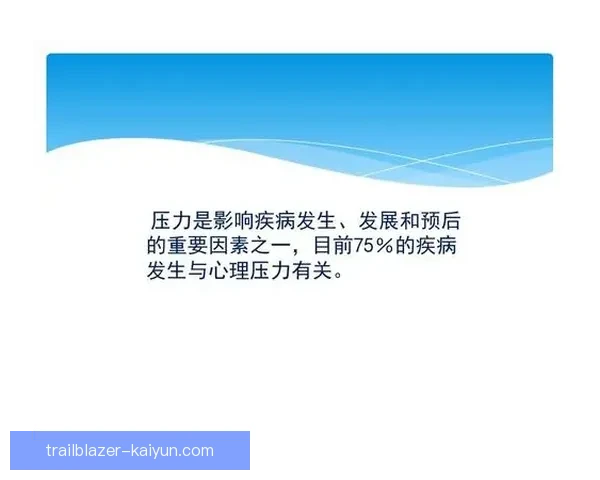 压力是影响疾病发生、发展和预后的重要因素之一，目前75％的疾病发生与心理压力有关。

trailblazer-kaiyun.com